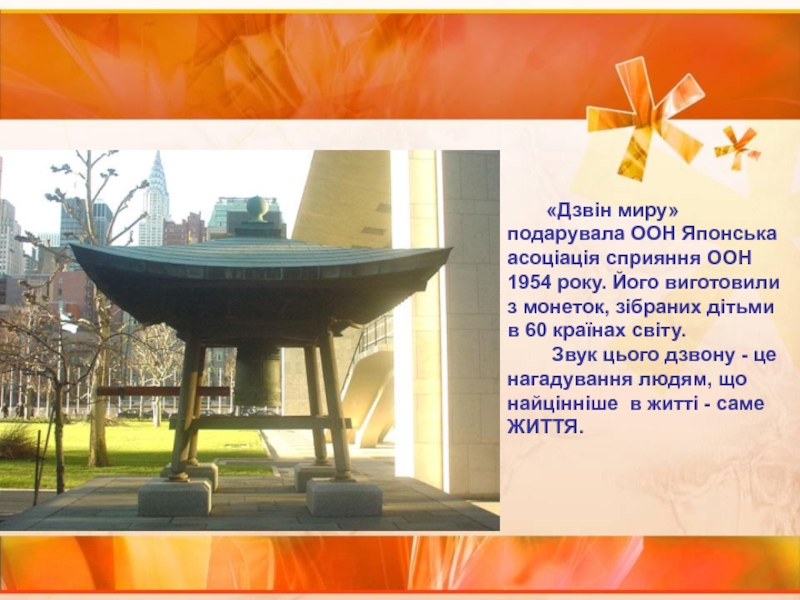 «Дзвін миру» подарувала ООН Японська асоціація сприяння ООН 1954 року. Його виготовили з монеток, зібраних дітьми в 60 країнах світу.

Звук цього дзвону - це нагадування людям, що найцінніше в житті - саме ЖИТТЯ.